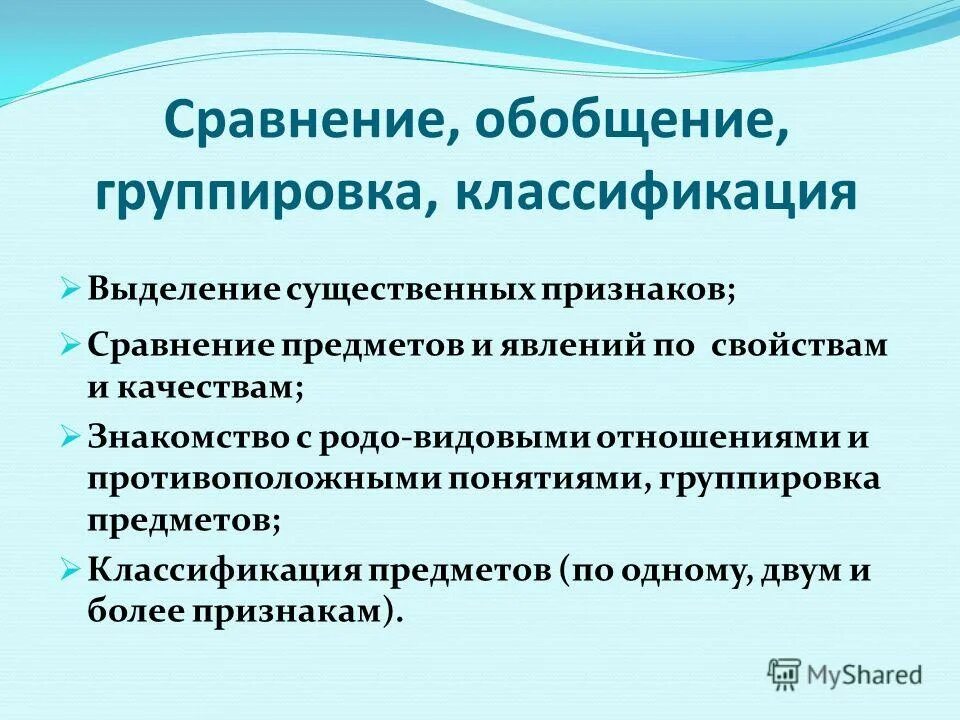 Сравнение, обобщение, группировка, классификация

➢ Выделение существенных признаков;
➢ Сравнение предметов и явлений по свойствам и качествам;
➢ Знакомство с родо-видовыми отношениями и противоположными понятиями, группировка предметов;
➢ Классификация предметов (по одному, двум и более признакам).

MyShared